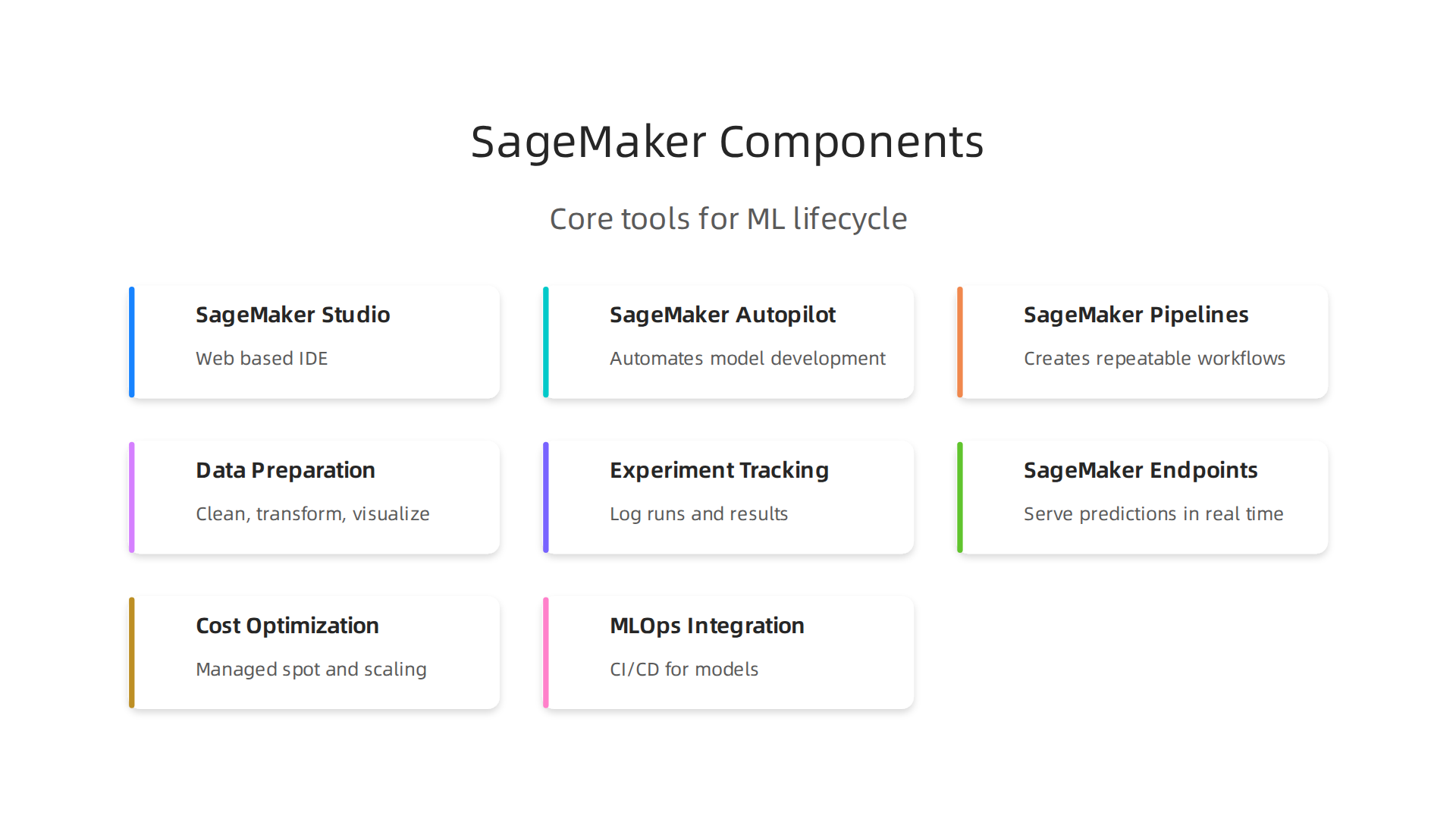 SageMaker Components

Core tools for ML lifecycle

SageMaker Studio

Web based IDE

SageMaker Autopilot

Automates model development

SageMaker Pipelines

Creates repeatable workflows

Data Preparation

Clean, transform, visualize

Experiment Tracking

Log runs and results

SageMaker Endpoints

Serve predictions in real time

Cost Optimization

Managed spot and scaling

MLOps Integration

CI/CD for models